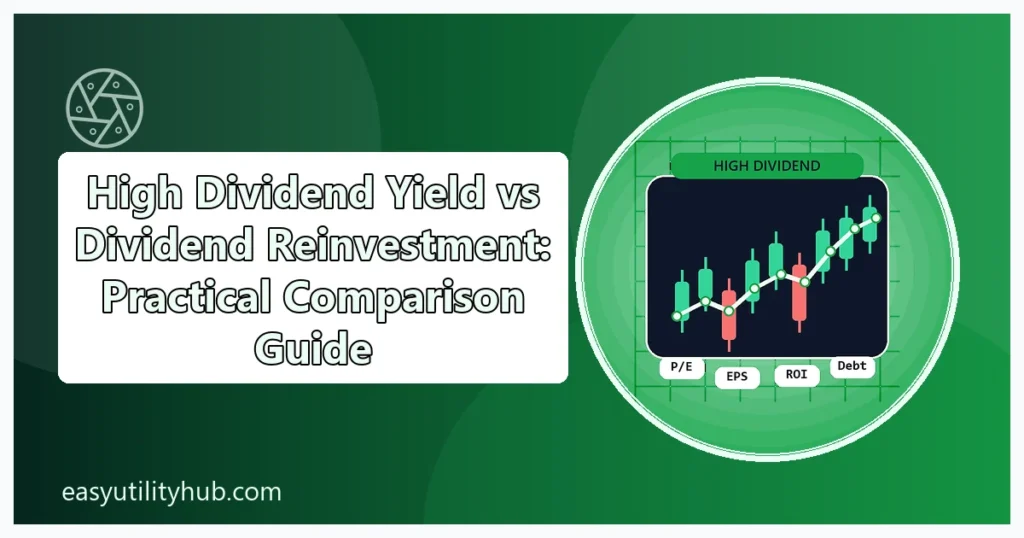 High Dividend Yield vs Dividend Reinvestment: Practical Comparison Guide

HIGH DIVIDEND

P/E

EPS

ROI

Debt

easyutilityhub.com